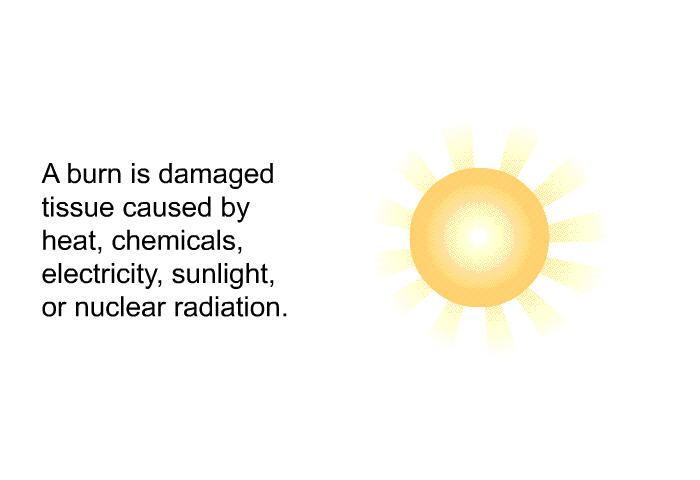 A burn is damaged tissue caused by heat, chemicals, electricity, sunlight, or nuclear radiation.